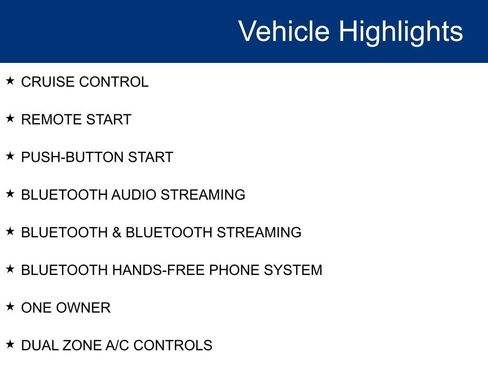 Vehicle Highlights

★ CRUISE CONTROL

★ REMOTE START

★ PUSH-BUTTON START

★ BLUETOOTH AUDIO STREAMING

★ BLUETOOTH & BLUETOOTH STREAMING

★ BLUETOOTH HANDS-FREE PHONE SYSTEM

★ ONE OWNER

★ DUAL ZONE A/C CONTROLS